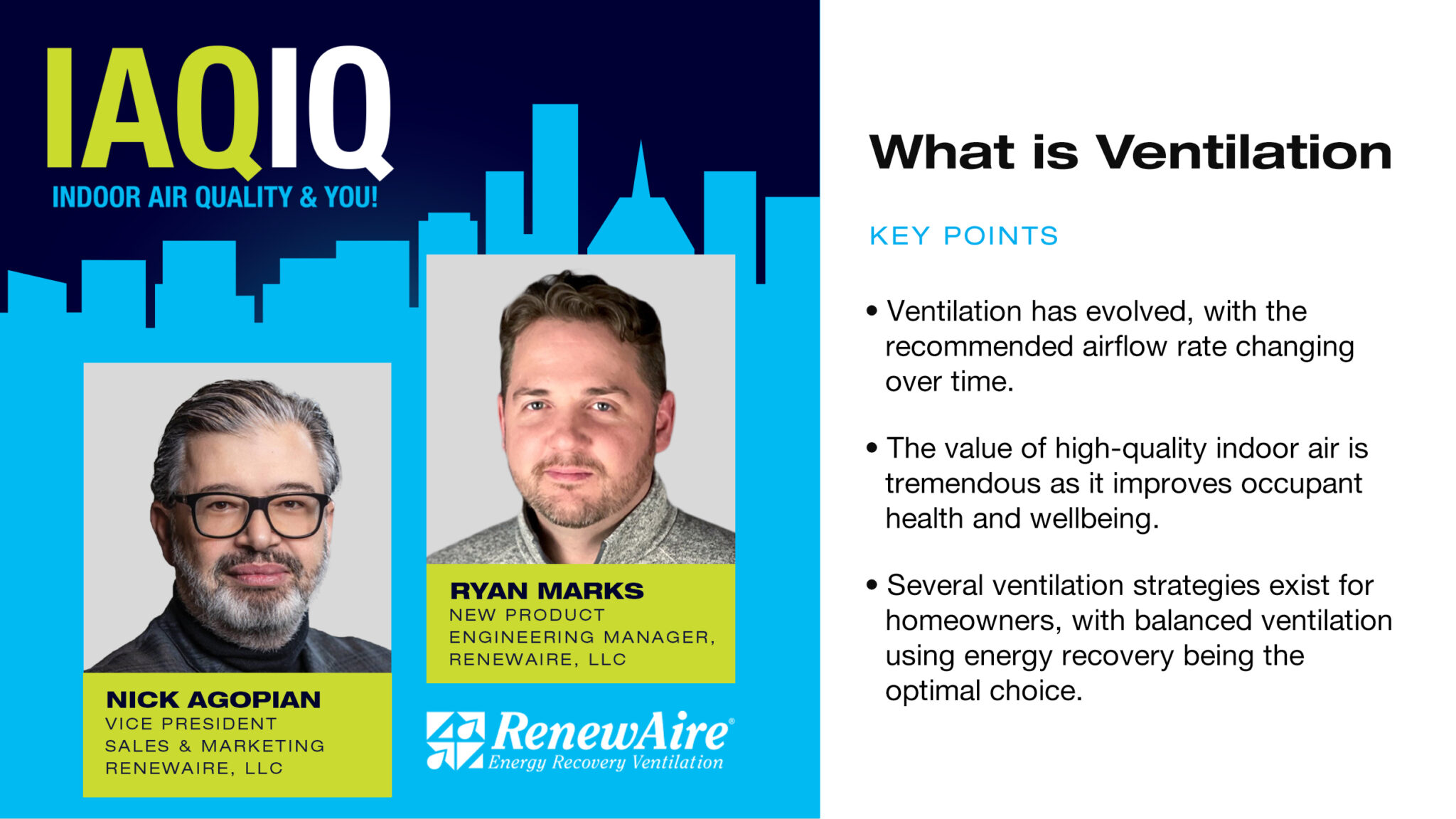 IAQIQ
INDOOR AIR QUALITY & YOU!

NICK AGOPIAN
VICE PRESIDENT
SALES & MARKETING
RENEWAIRE, LLC

RYAN MARKS
NEW PRODUCT
ENGINEERING MANAGER,
RENEWAIRE, LLC

RenewAire®
Energy Recovery Ventilation

What is Ventilation

KEY POINTS

• Ventilation has evolved, with the recommended airflow rate changing over time.

• The value of high-quality indoor air is tremendous as it improves occupant health and wellbeing.

• Several ventilation strategies exist for homeowners, with balanced ventilation using energy recovery being the optimal choice.